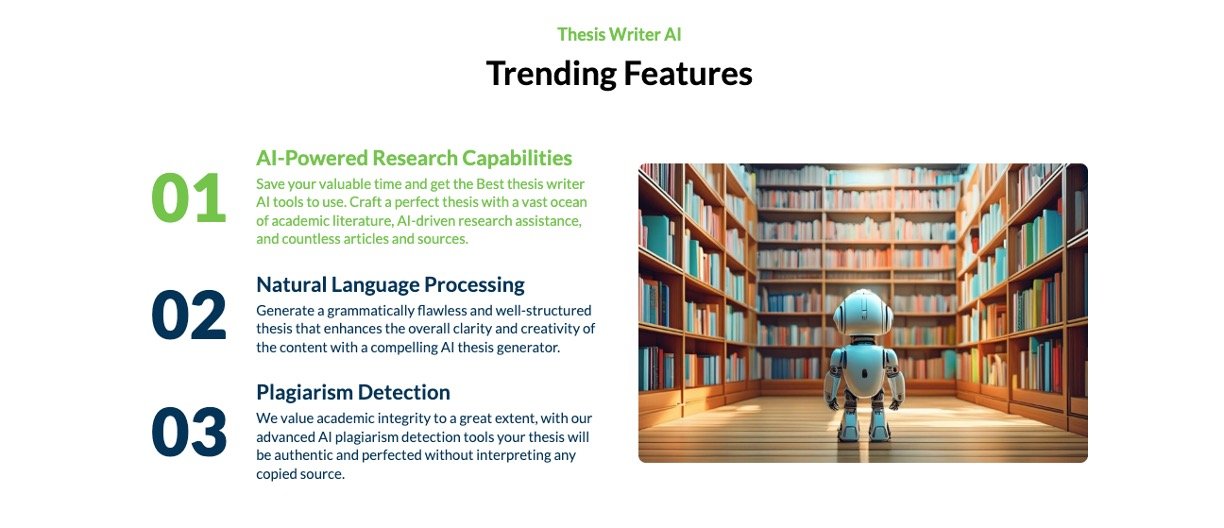 Thesis Writer AI

Trending Features

01

AI-Powered Research Capabilities

Save your valuable time and get the Best thesis writer AI tools to use. Craft a perfect thesis with a vast ocean of academic literature, AI-driven research assistance, and countless articles and sources.

02

Natural Language Processing

Generate a grammatically flawless and well-structured thesis that enhances the overall clarity and creativity of the content with a compelling AI thesis generator.

03

Plagiarism Detection

We value academic integrity to a great extent, with our advanced AI plagiarism detection tools your thesis will be authentic and perfected without interpreting any copied source.